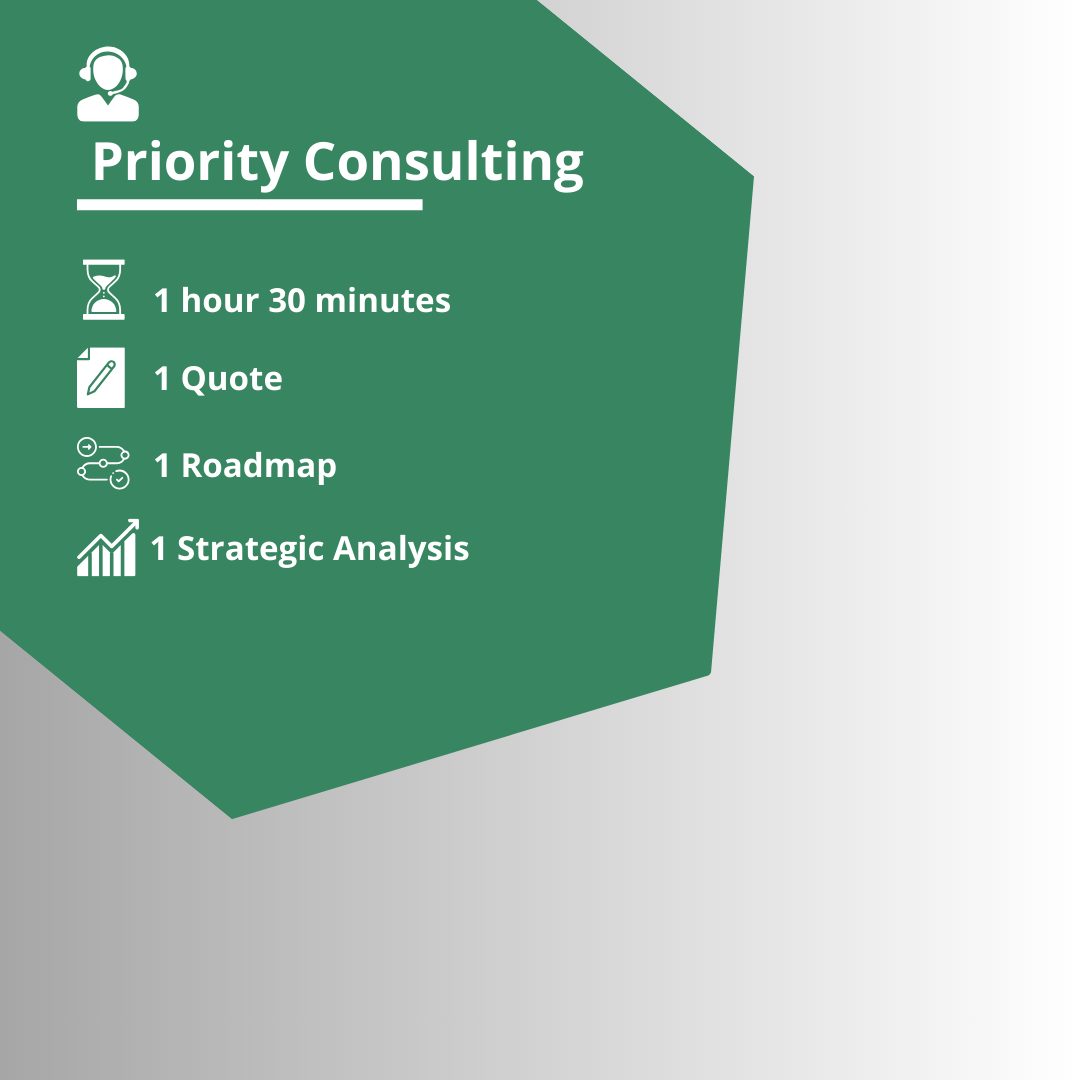 Priority Consulting

1 hour 30 minutes

1 Quote

1 Roadmap

1 Strategic Analysis